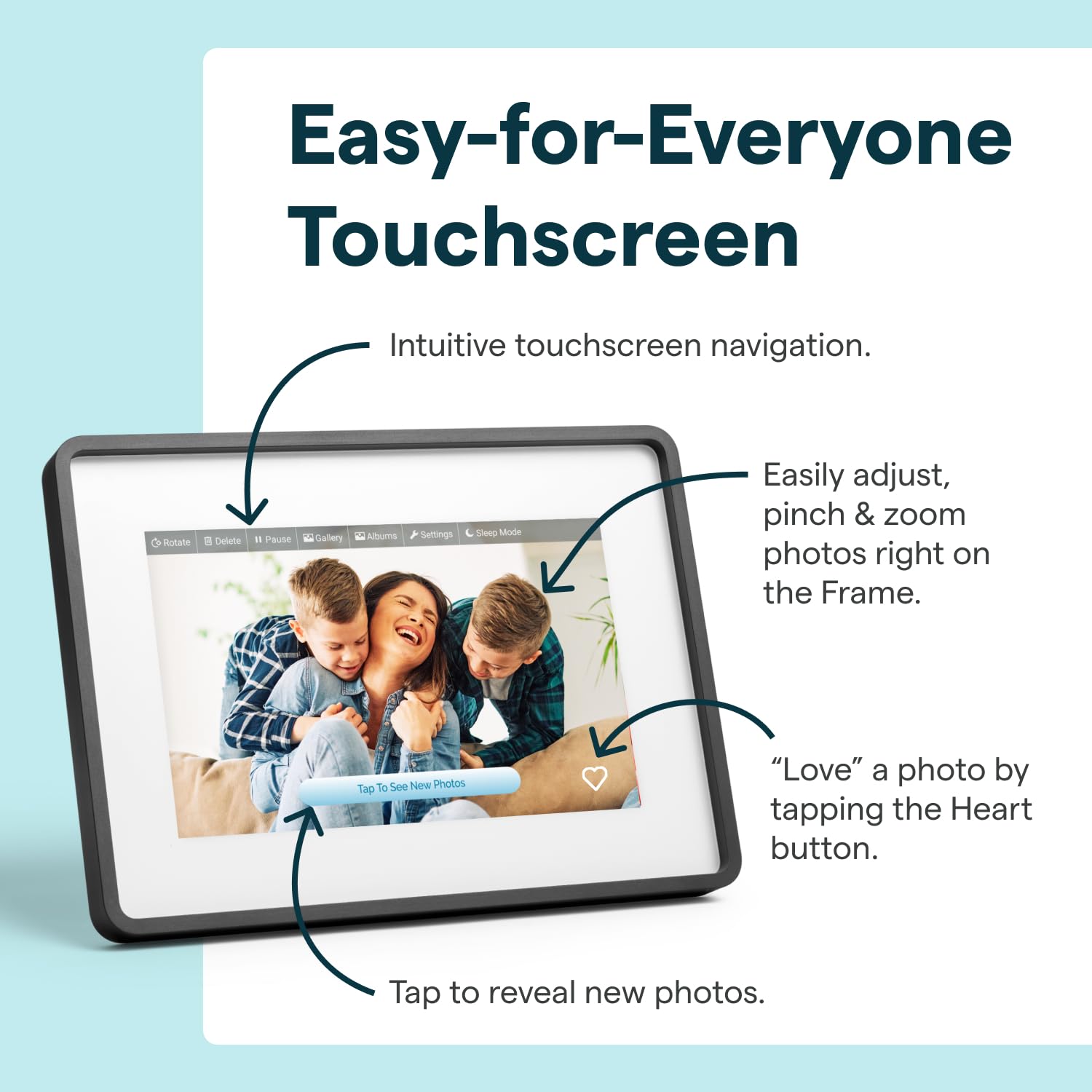 Easy-for-Everyone Touchscreen

Intuitive touchscreen navigation.

Rotate Delete Pause Gallery Albums Settings Sleep Mode

Easily adjust, pinch & zoom photos right on the Frame.

Tap To See New Photos

“Love” a photo by tapping the Heart button.

Tap to reveal new photos.